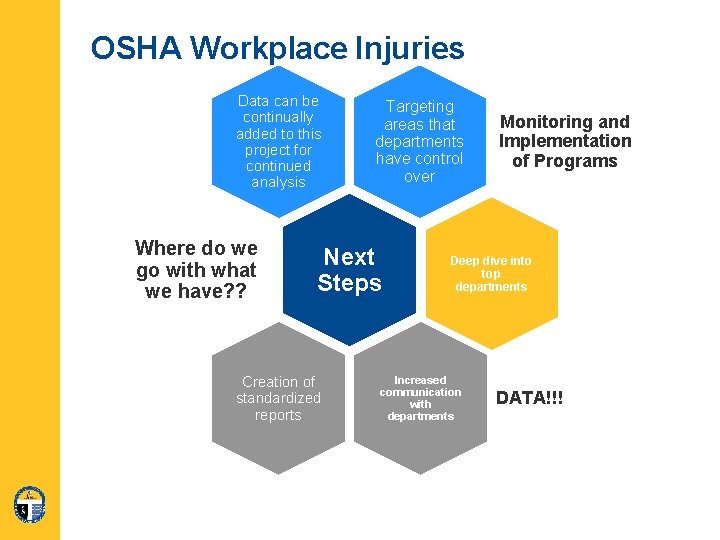 OSHA Workplace Injuries

Data can be continually added to this project for continued analysis

Targeting areas that departments have control over

Monitoring and Implementation of Programs

Where do we go with what we have??

Next Steps

Deep dive into top departments

Creation of standardized reports

Increased communication with departments

DATA!!!